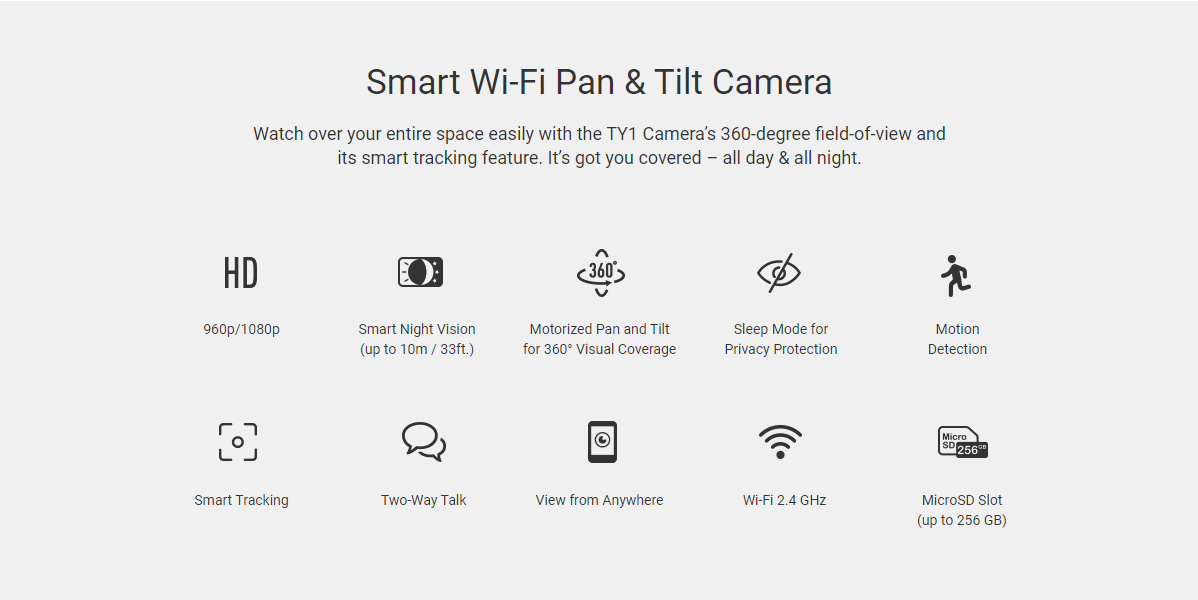 Smart Wi-Fi Pan & Tilt Camera

Watch over your entire space easily with the TY1 Camera's 360-degree field-of-view and its smart tracking feature. It's got you covered – all day & all night.

HD

960p/1080p

Smart Night Vision (up to 10m / 33ft.)

360°

Motorized Pan and Tilt for 360° Visual Coverage

Sleep Mode for Privacy Protection

Motion Detection

Smart Tracking

Two-Way Talk

View from Anywhere

Wi-Fi 2.4 GHz

Micro SD 256 GB

MicroSD Slot (up to 256 GB)